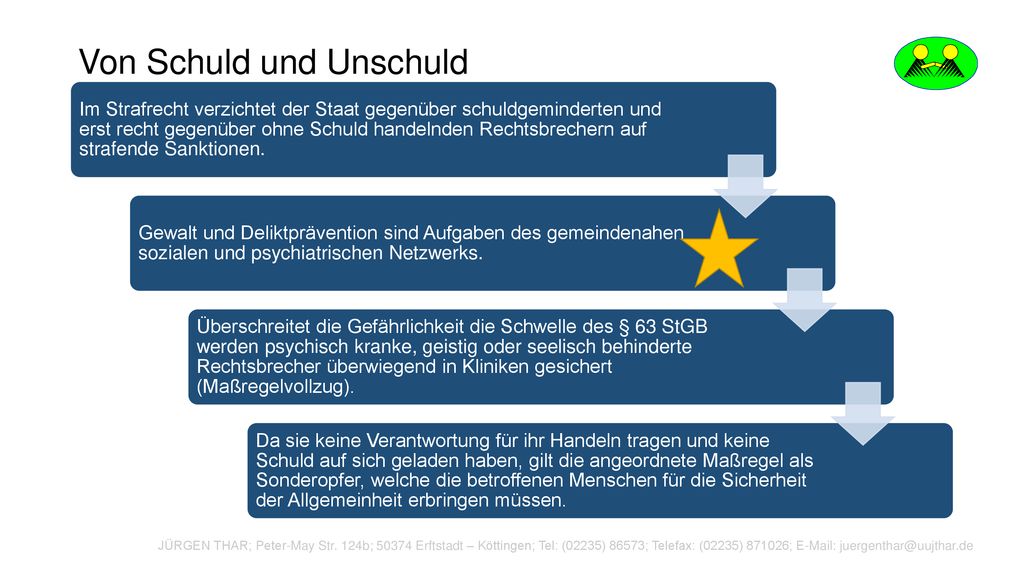 Von Schuld und Unschuld

Im Strafrecht verzichtet der Staat gegenüber schuldgeminderten und erst recht gegenüber ohne Schuld handelnden Rechtsbrechern auf strafende Sanktionen.

Gewalt und Deliktprävention sind Aufgaben des gemeindenahen sozialen und psychiatrischen Netzwerks.

Überschreitet die Gefährlichkeit die Schwelle des § 63 StGB werden psychisch kranke, geistig oder seelisch behinderte Rechtsbrecher überwiegend in Kliniken gesichert (Maßregelvollzug).

Da sie keine Verantwortung für ihr Handeln tragen und keine Schuld auf sich geladen haben, gilt die angeordnete Maßregel als Sonderopfer, welche die betroffenen Menschen für die Sicherheit der Allgemeinheit erbringen müssen.

JÜRGEN THAR; Peter-May Str. 124b; 50374 Erftstadt – Köttingen; Tel: (02235) 86573; Telefax: (02235) 871026; E-Mail: juergenthar@uujthar.de